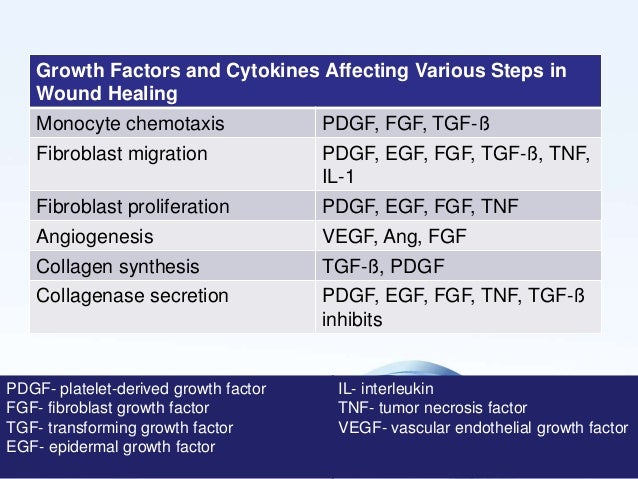 | Growth Factors and Cytokines Affecting Various Steps in Wound Healing | |
|---|---|
| Monocyte chemotaxis | PDGF, FGF, TGF-ß |
| Fibroblast migration | PDGF, EGF, FGF, TGF-ß, TNF, IL-1 |
| Fibroblast proliferation | PDGF, EGF, FGF, TNF |
| Angiogenesis | VEGF, Ang, FGF |
| Collagen synthesis | TGF-ß, PDGF |
| Collagenase secretion | PDGF, EGF, FGF, TNF, TGF-ß inhibits |

PDGF- platelet-derived growth factor
FGF- fibroblast growth factor
TGF- transforming growth factor
EGF- epidermal growth factor

IL- interleukin
TNF- tumor necrosis factor
VEGF- vascular endothelial growth factor